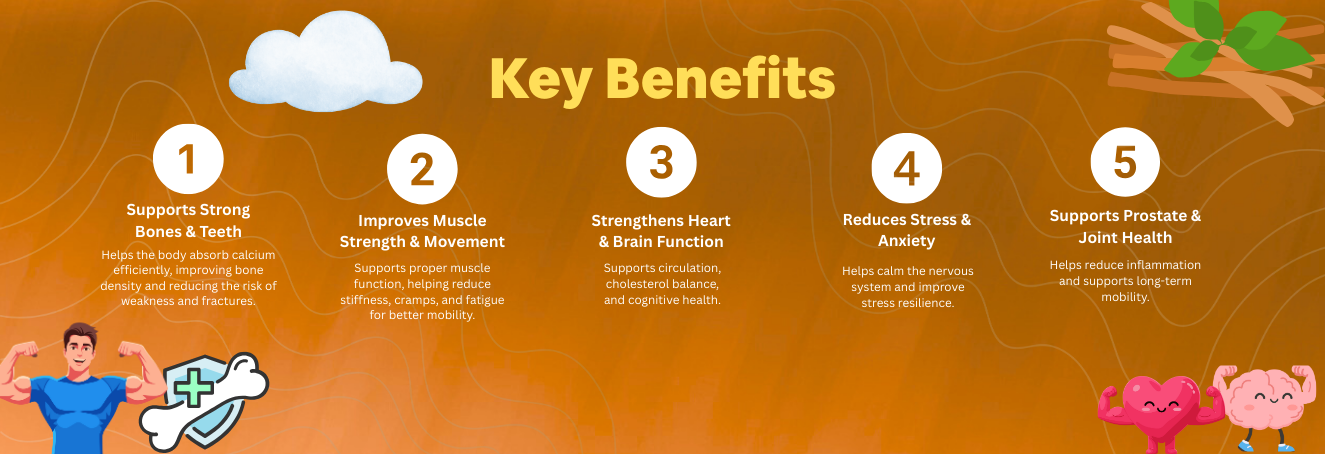 Key Benefits

1

Supports Strong Bones & Teeth

Helps the body absorb calcium efficiently, improving bone density and reducing the risk of weakness and fractures.

2

Improves Muscle Strength & Movement

Supports proper muscle function, helping reduce stiffness, cramps, and fatigue for better mobility.

3

Strengthens Heart & Brain Function

Supports circulation, cholesterol balance, and cognitive health.

4

Reduces Stress & Anxiety

Helps calm the nervous system and improve stress resilience.

5

Supports Prostate & Joint Health

Helps reduce inflammation and supports long-term mobility.